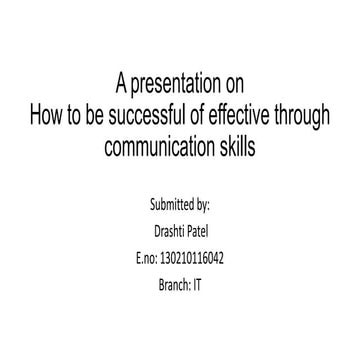 A presentation on
How to be successful of effective through communication skills

Submitted by:

Drashti Patel

E.no: 130210116042

Branch: IT